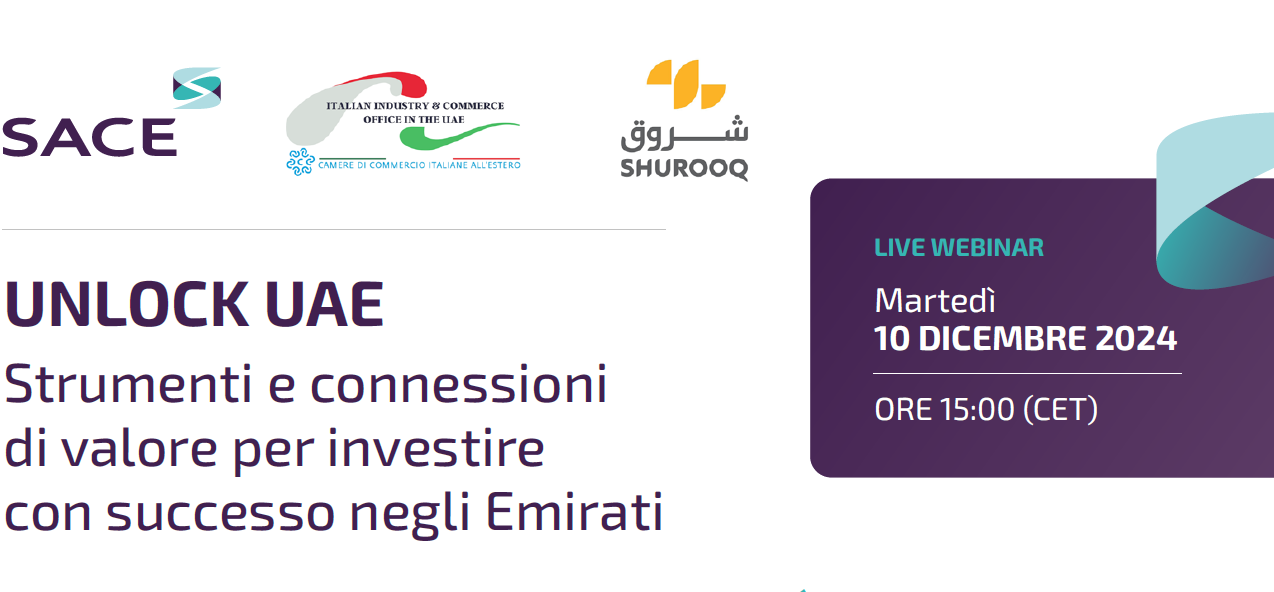 SACE

ITALIAN INDUSTRY & COMMERCE OFFICE IN THE UAE
CAMERE DI COMMERCIO ITALIANE ALL'ESTERO

شروق
SHUROOQ

UNLOCK UAE
Strumenti e connessioni di valore per investire con successo negli Emirati

LIVE WEBINAR
Martedì
10 DICEMBRE 2024
ORE 15:00 (CET)